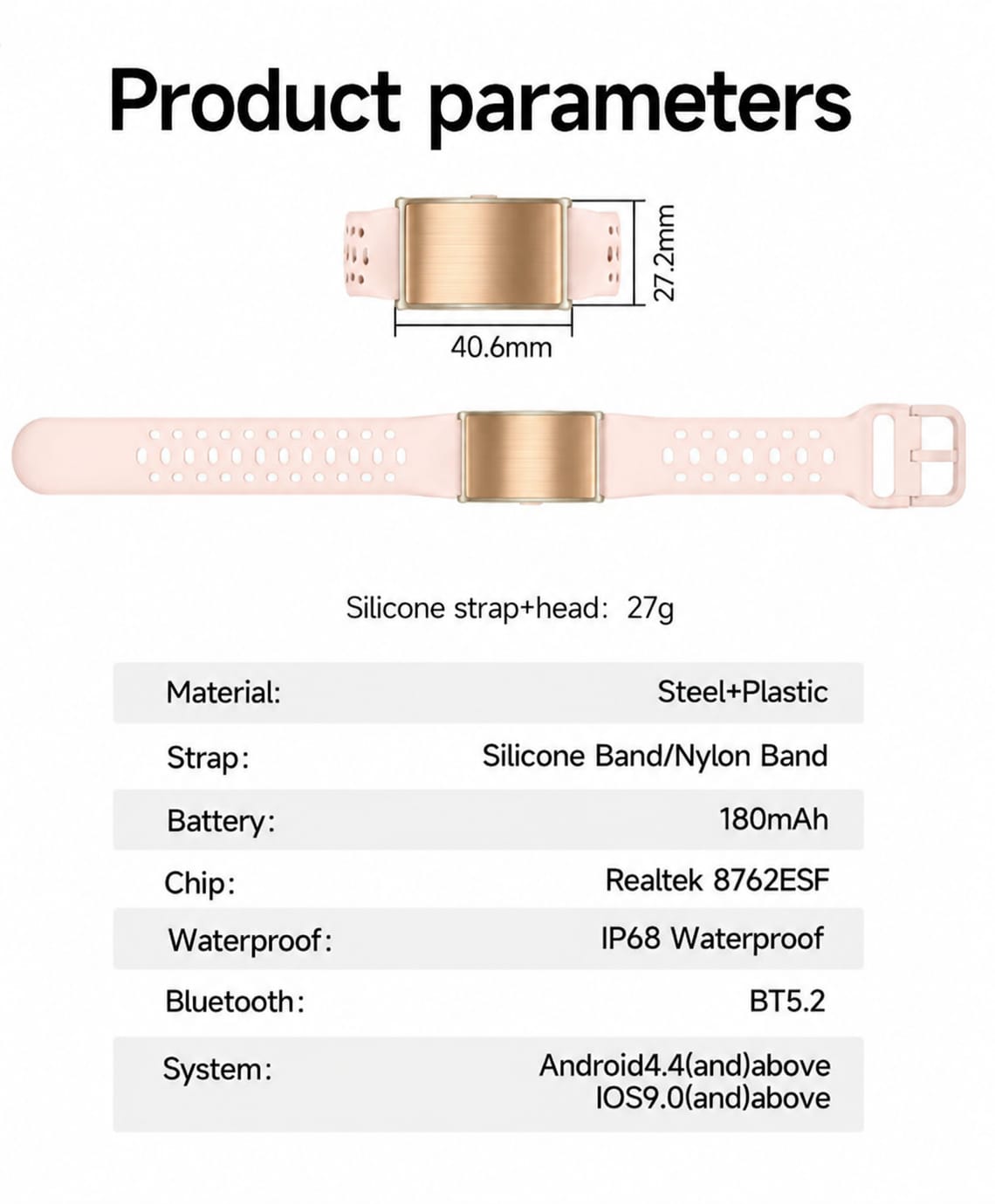 Product parameters

27.2mm

40.6mm

Silicone strap+head: 27g

Material: Steel+Plastic

Strap: Silicone Band/Nylon Band

Battery: 180mAh

Chip: Realtek 8762ESF

Waterproof: IP68 Waterproof

Bluetooth: BT5.2

System: Android4.4(and)above
IOS9.0(and)above